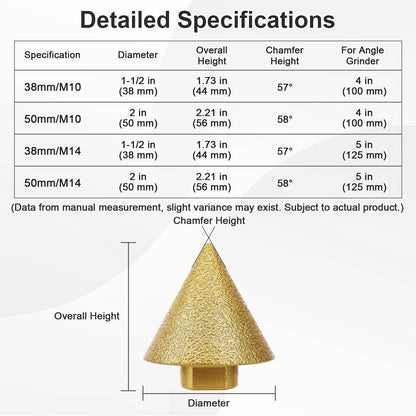 Detailed Specifications

| Specification | Diameter | Overall Height | Chamfer Height | For Angle Grinder |
|---|---|---|---|---|
| 38mm/M10 | 1-1/2 in (38 mm) | 1.73 in (44 mm) | 57° | 4 in (100 mm) |
| 50mm/M10 | 2 in (50 mm) | 2.21 in (56 mm) | 58° | 4 in (100 mm) |
| 38mm/M14 | 1-1/2 in (38 mm) | 1.73 in (44 mm) | 57° | 5 in (125 mm) |
| 50mm/M14 | 2 in (50 mm) | 2.21 in (56 mm) | 58° | 5 in (125 mm) |

(Data from manual measurement, slight variance may exist. Subject to actual product.)

Chamfer Height

Overall Height

Diameter